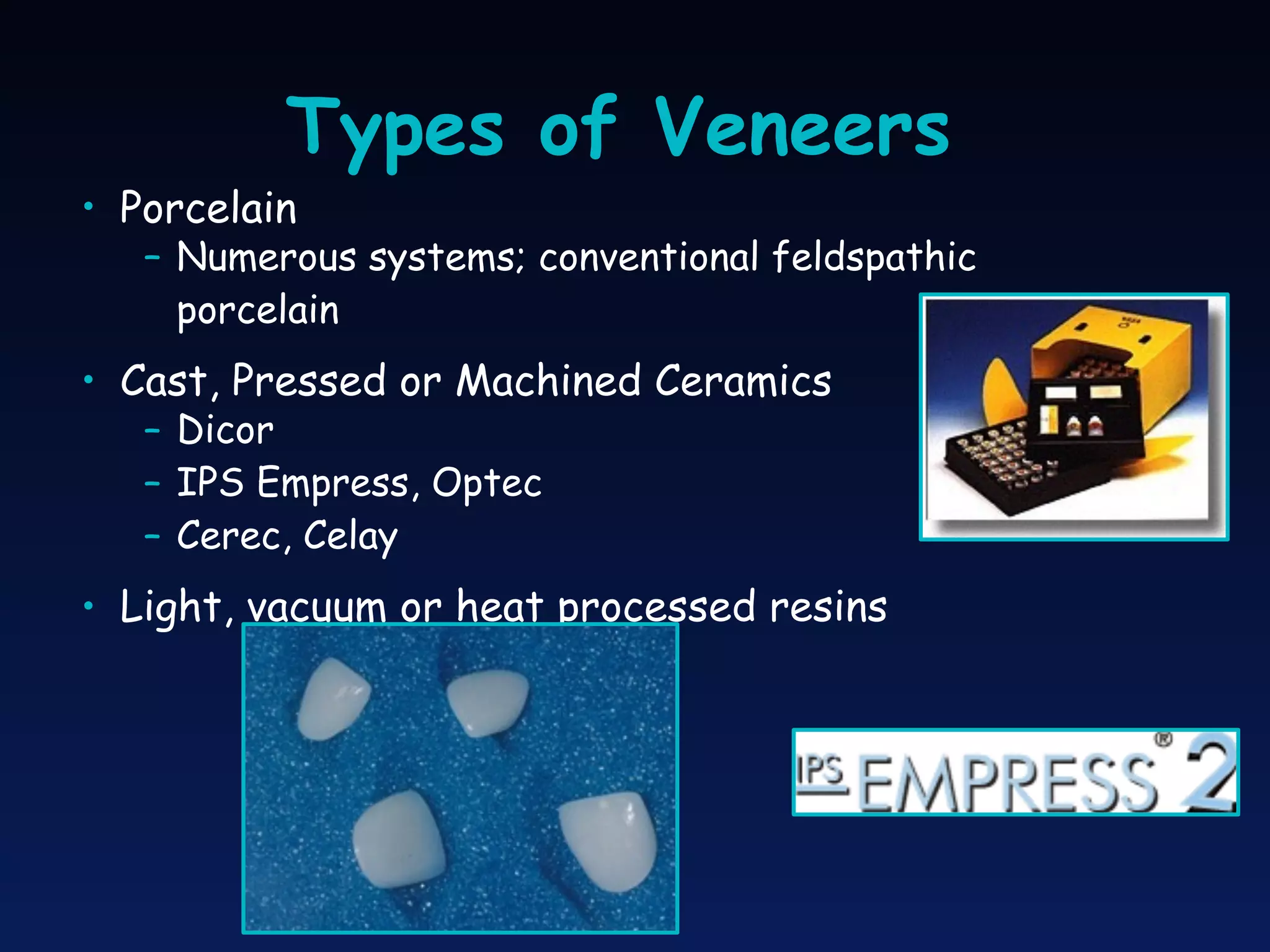 Types of Veneers

• Porcelain
  – Numerous systems; conventional feldspathic porcelain

• Cast, Pressed or Machined Ceramics
  – Dicor
  – IPS Empress, Optec
  – Cerec, Celay

• Light, vacuum or heat processed resins

IPS EMPRESS® 2